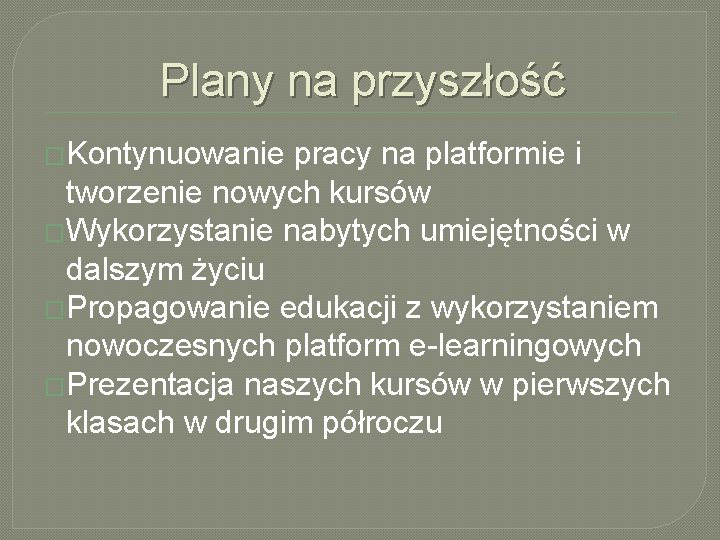 Plany na przyszłość

Kontynuowanie pracy na platformie i tworzenie nowych kursów
Wykorzystanie nabytych umiejętności w dalszym życiu
Propagowanie edukacji z wykorzystaniem nowoczesnych platform e-learningowych
Prezentacja naszych kursów w pierwszych klasach w drugim półroczu